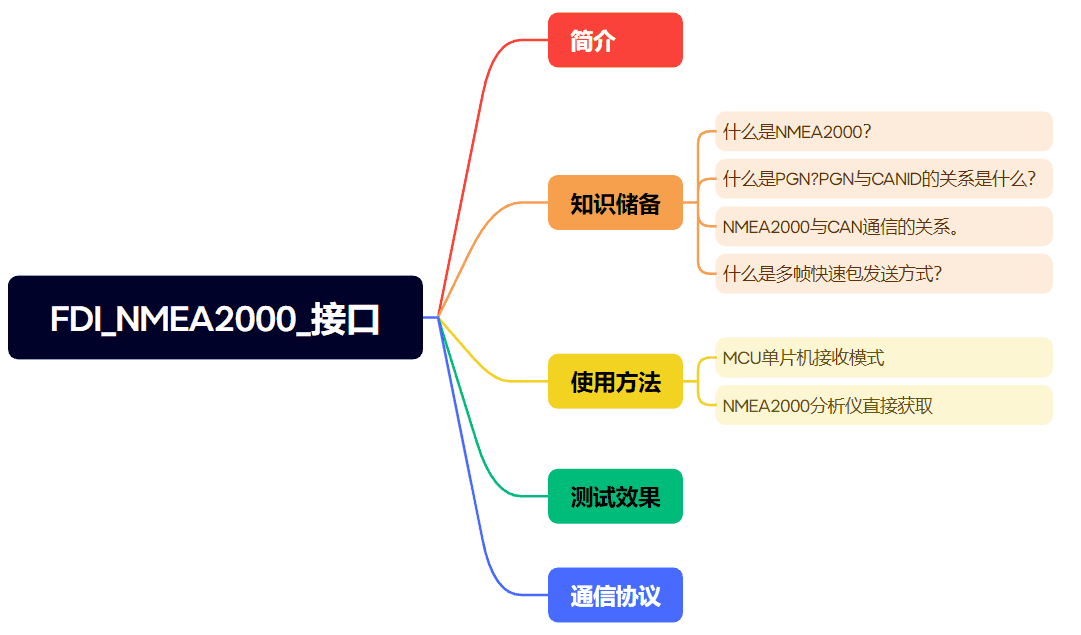 FDI_NMEA2000_接口

简介

知识储备

什么是NMEA2000?

什么是PGN?PGN与CANID的关系是什么?

NMEA2000与CAN通信的关系。

什么是多帧快速包发送方式?

使用方法

MCU单片机接收模式

NMEA2000分析仪直接获取

测试效果

通信协议